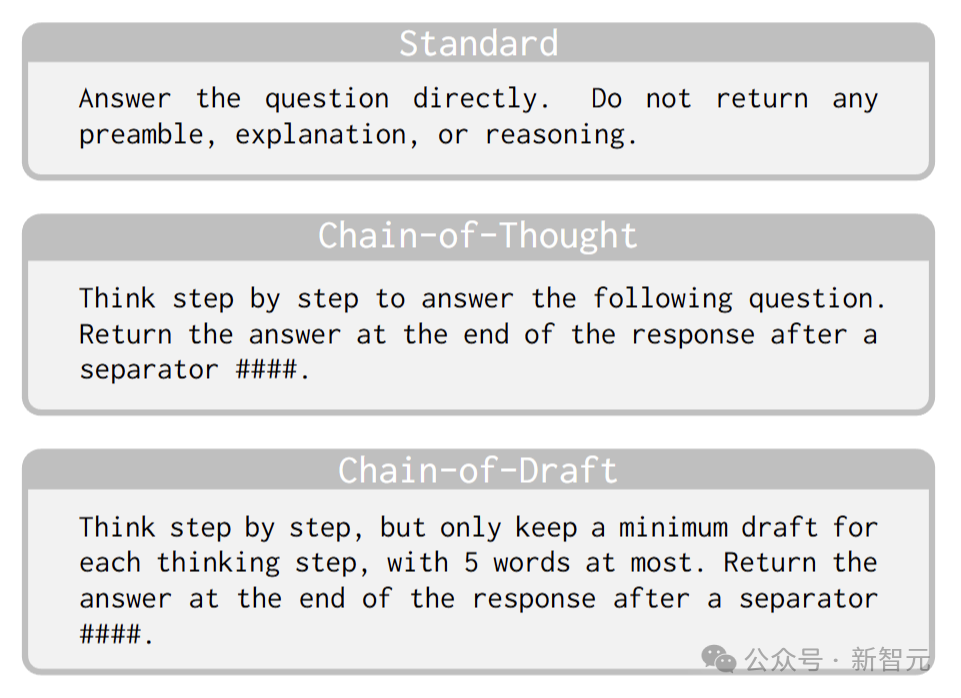 Standard

Answer the question directly. Do not return any preamble, explanation, or reasoning.

Chain-of-Thought

Think step by step to answer the following question. Return the answer at the end of the response after a separator ####.

Chain-of-Draft

Think step by step, but only keep a minimum draft for each thinking step, with 5 words at most. Return the answer at the end of the response after a separator ####.

公众号 · 新智元